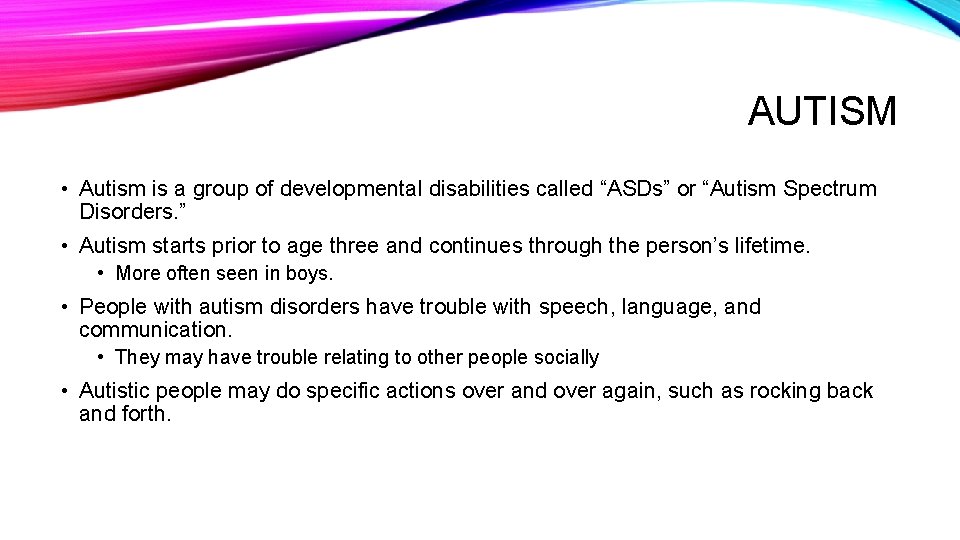 AUTISM

• Autism is a group of developmental disabilities called “ASDs” or “Autism Spectrum Disorders.”

• Autism starts prior to age three and continues through the person’s lifetime.

• More often seen in boys.

• People with autism disorders have trouble with speech, language, and communication.

• They may have trouble relating to other people socially

• Autistic people may do specific actions over and over again, such as rocking back and forth.